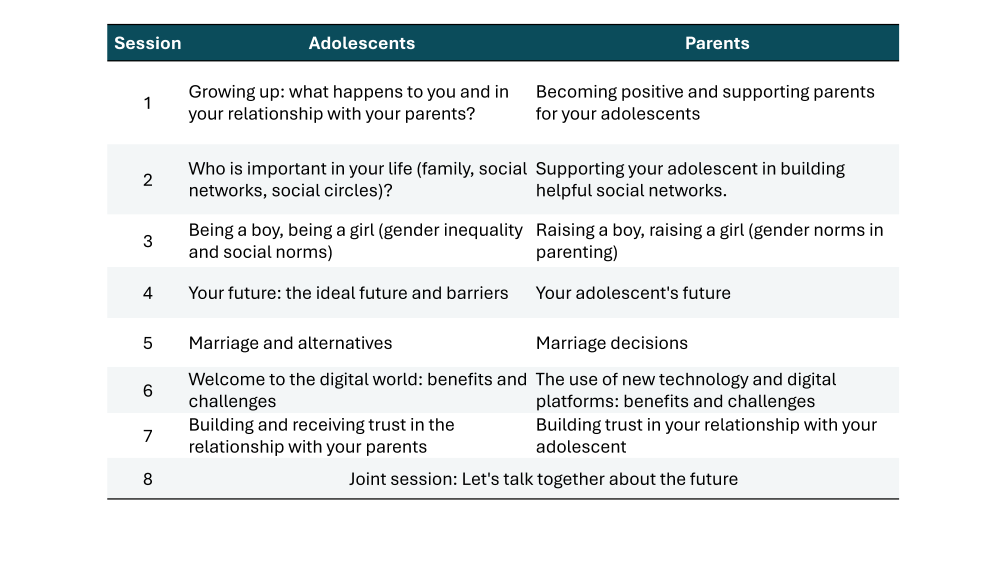 | Session | Adolescents | Parents |
|---|---|---|
| 1 | Growing up: what happens to you and in your relationship with your parents? | Becoming positive and supporting parents for your adolescents |
| 2 | Who is important in your life (family, social networks, social circles)? | Supporting your adolescent in building helpful social networks. |
| 3 | Being a boy, being a girl (gender inequality and social norms) | Raising a boy, raising a girl (gender norms in parenting) |
| 4 | Your future: the ideal future and barriers | Your adolescent's future |
| 5 | Marriage and alternatives | Marriage decisions |
| 6 | Welcome to the digital world: benefits and challenges | The use of new technology and digital platforms: benefits and challenges |
| 7 | Building and receiving trust in the relationship with your parents | Building trust in your relationship with your adolescent |
| 8 | Joint session: Let's talk together about the future | |